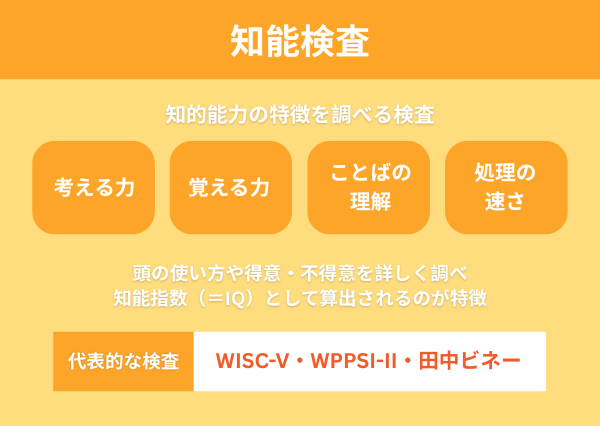 知能検査

知的能力の特徴を調べる検査

考える力

覚える力

ことばの理解

処理の速さ

頭の使い方や得意・不得意を詳しく調べ
知能指数（＝IQ）として算出されるのが特徴

代表的な検査

WISC-V・WPPSI-II・田中ビネー